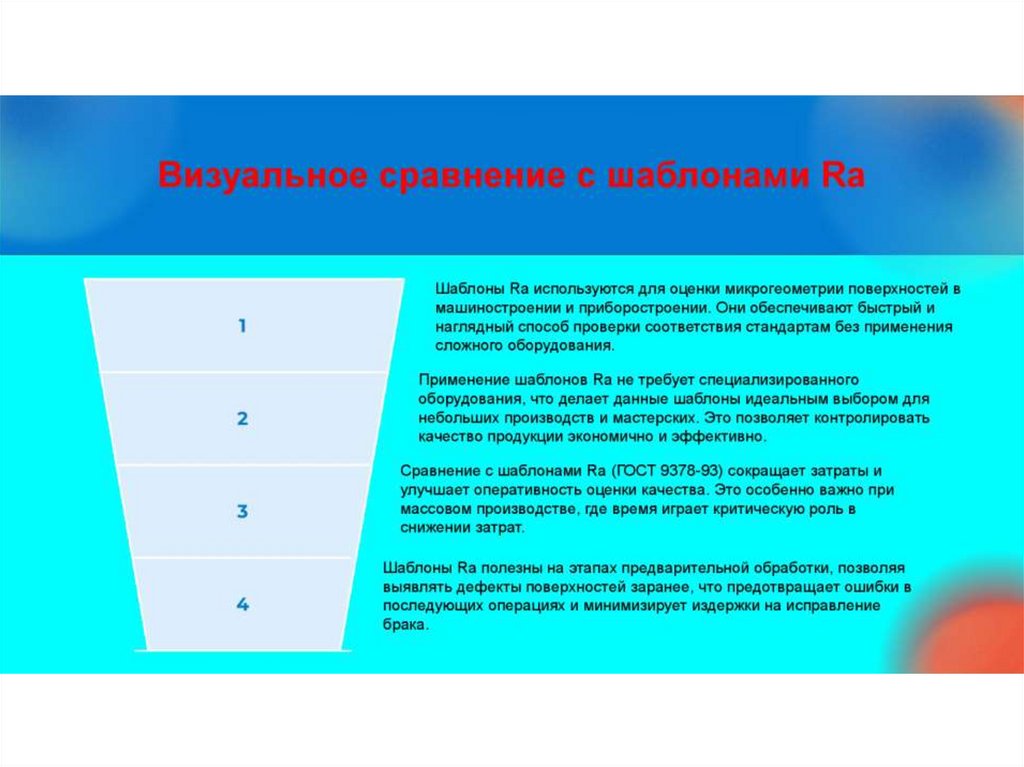 Визуальное сравнение с шаблонами Ra

1

Шаблоны Ra используются для оценки микрогеометрии поверхностей в машиностроении и приборостроении. Они обеспечивают быстрый и наглядный способ проверки соответствия стандартам без применения сложного оборудования.

2

Применение шаблонов Ra не требует специализированного оборудования, что делает данные шаблоны идеальным выбором для небольших производств и мастерских. Это позволяет контролировать качество продукции экономично и эффективно.

3

Сравнение с шаблонами Ra (ГОСТ 9378-93) сокращает затраты и улучшает оперативность оценки качества. Это особенно важно при массовом производстве, где время играет критическую роль в снижении затрат.

4

Шаблоны Ra полезны на этапах предварительной обработки, позволяя выявлять дефекты поверхностей заранее, что предотвращает ошибки в последующих операциях и минимизирует издержки на исправление брака.